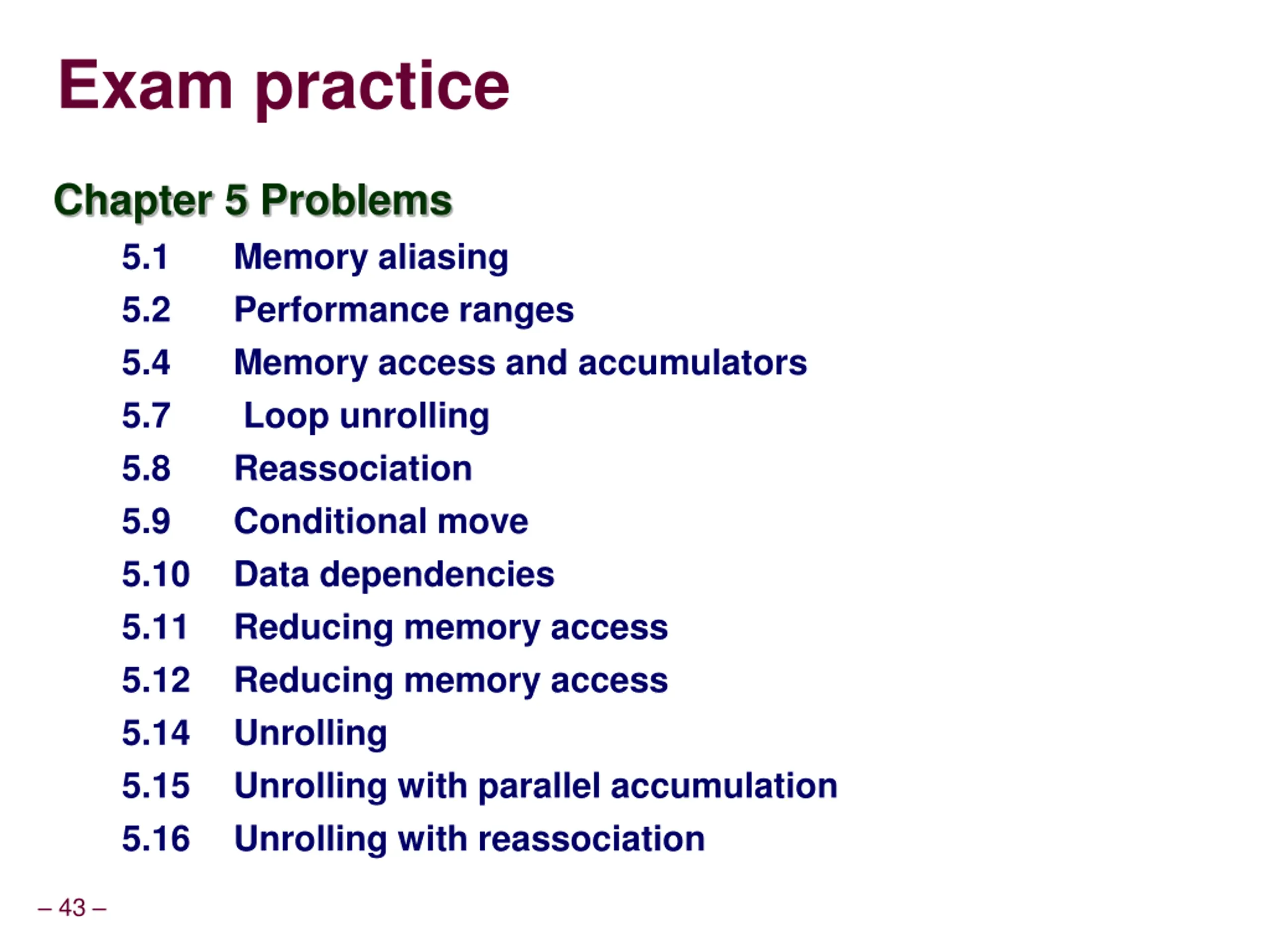 Exam practice

Chapter 5 Problems

5.1 Memory aliasing
5.2 Performance ranges
5.4 Memory access and accumulators
5.7 Loop unrolling
5.8 Reassociation
5.9 Conditional move
5.10 Data dependencies
5.11 Reducing memory access
5.12 Reducing memory access
5.14 Unrolling
5.15 Unrolling with parallel accumulation
5.16 Unrolling with reassociation

– 43 –